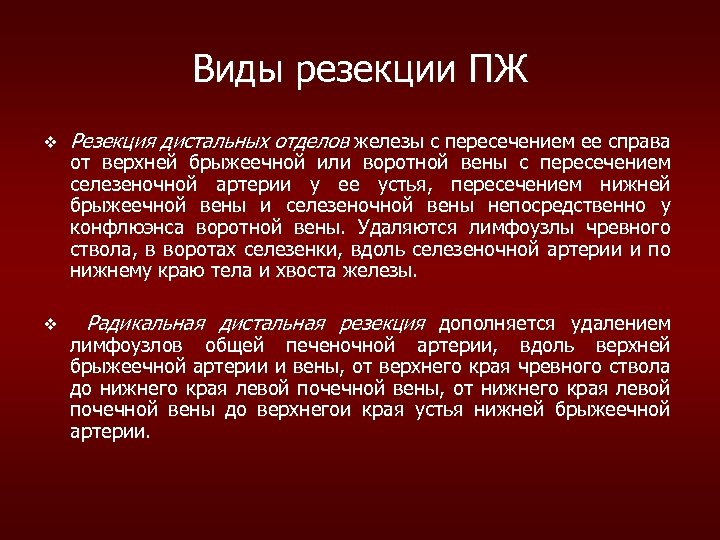 Виды резекции ПЖ

❖ Резекция дистальных отделов железы с пересечением ее справа от верхней брыжеечной или воротной вены с пересечением селезеночной артерии у ее устья, пересечением нижней брыжеечной вены и селезеночной вены непосредственно у конфлюэнса воротной вены. Удаляются лимфоузлы чревного ствола, в воротах селезенки, вдоль селезеночной артерии и по нижнему краю тела и хвоста железы.

❖ Радикальная дистальная резекция дополняется удалением лимфоузлов общей печеночной артерии, вдоль верхней брыжеечной артерии и вены, от верхнего края чревного ствола до нижнего края левой почечной вены, от нижнего края левой почечной вены до верхнегои края устья нижней брыжеечной артерии.